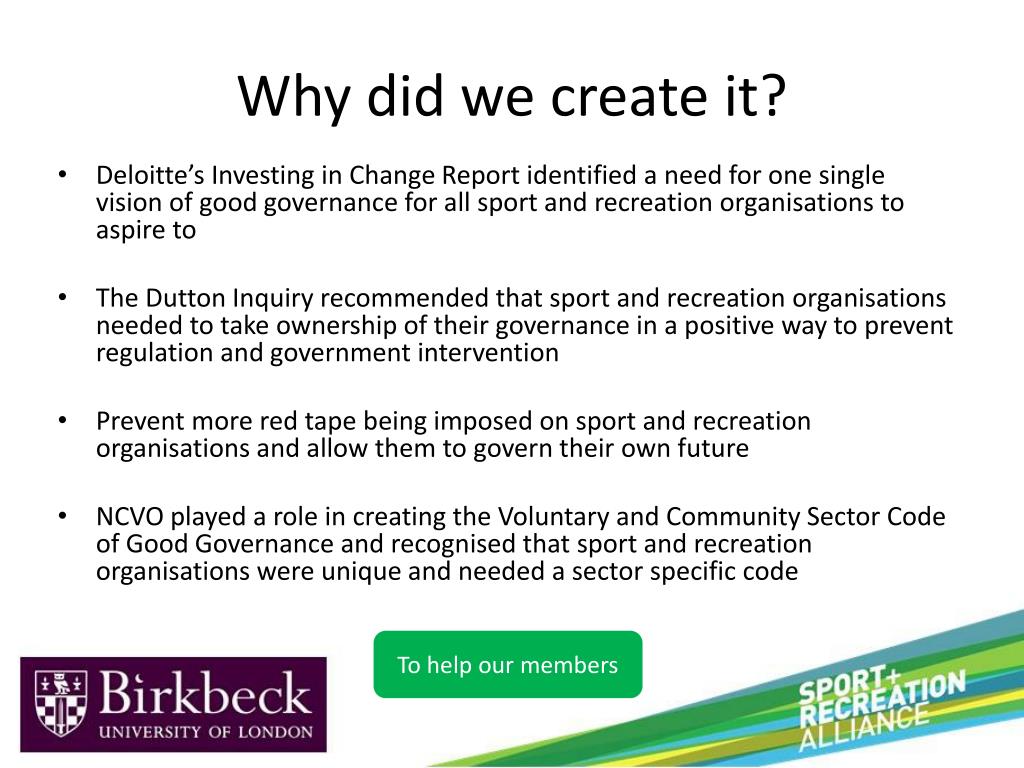 Why did we create it?

• Deloitte's Investing in Change Report identified a need for one single vision of good governance for all sport and recreation organisations to aspire to

• The Dutton Inquiry recommended that sport and recreation organisations needed to take ownership of their governance in a positive way to prevent regulation and government intervention

• Prevent more red tape being imposed on sport and recreation organisations and allow them to govern their own future

• NCVO played a role in creating the Voluntary and Community Sector Code of Good Governance and recognised that sport and recreation organisations were unique and needed a sector specific code

To help our members

Birkbeck
UNIVERSITY OF LONDON

SPORT+
RECREATION
ALLIANCE